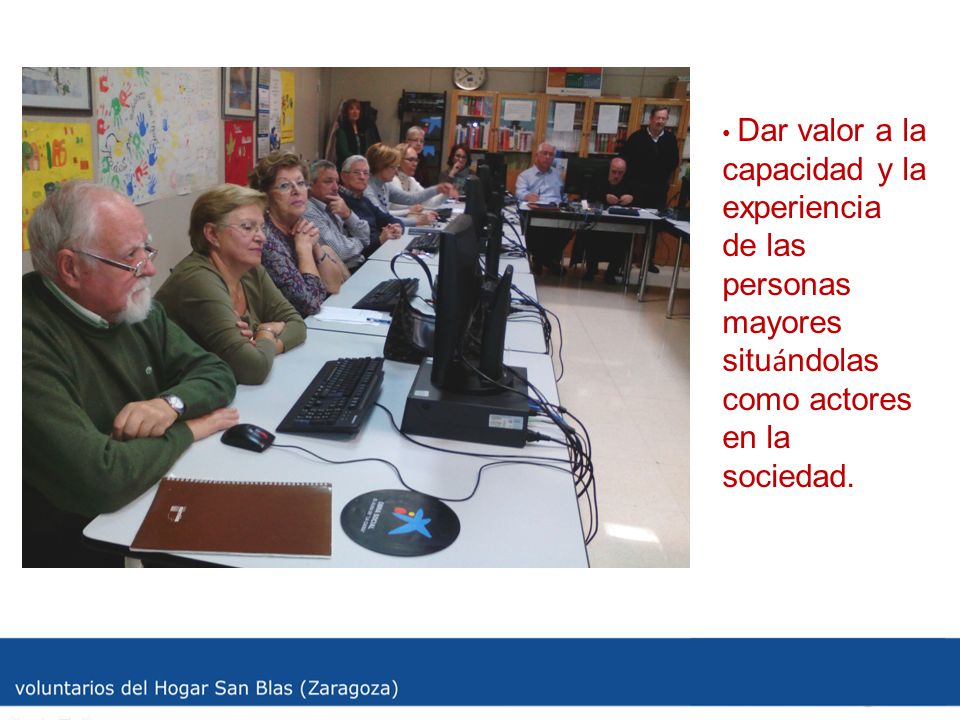 • Dar valor a la capacidad y la experiencia de las personas mayores situándolas como actores en la sociedad.

voluntarios del Hogar San Blas (Zaragoza)